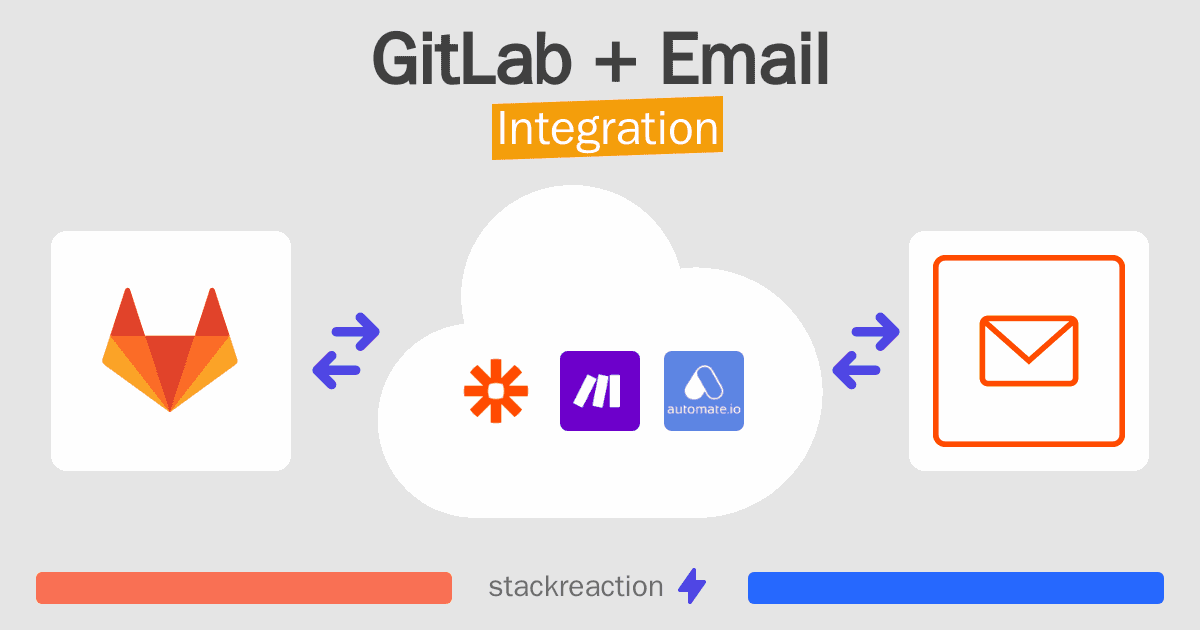 GitLab + Email
Integration

automate.io

stackreaction